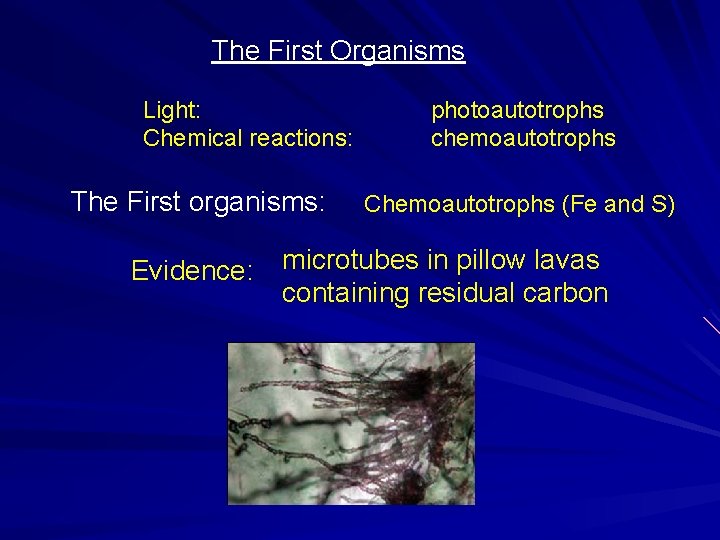 The First Organisms

Light: photoautotrophs
Chemical reactions: chemoautotrophs

The First organisms: Chemoautotrophs (Fe and S)

Evidence: microtubes in pillow lavas containing residual carbon